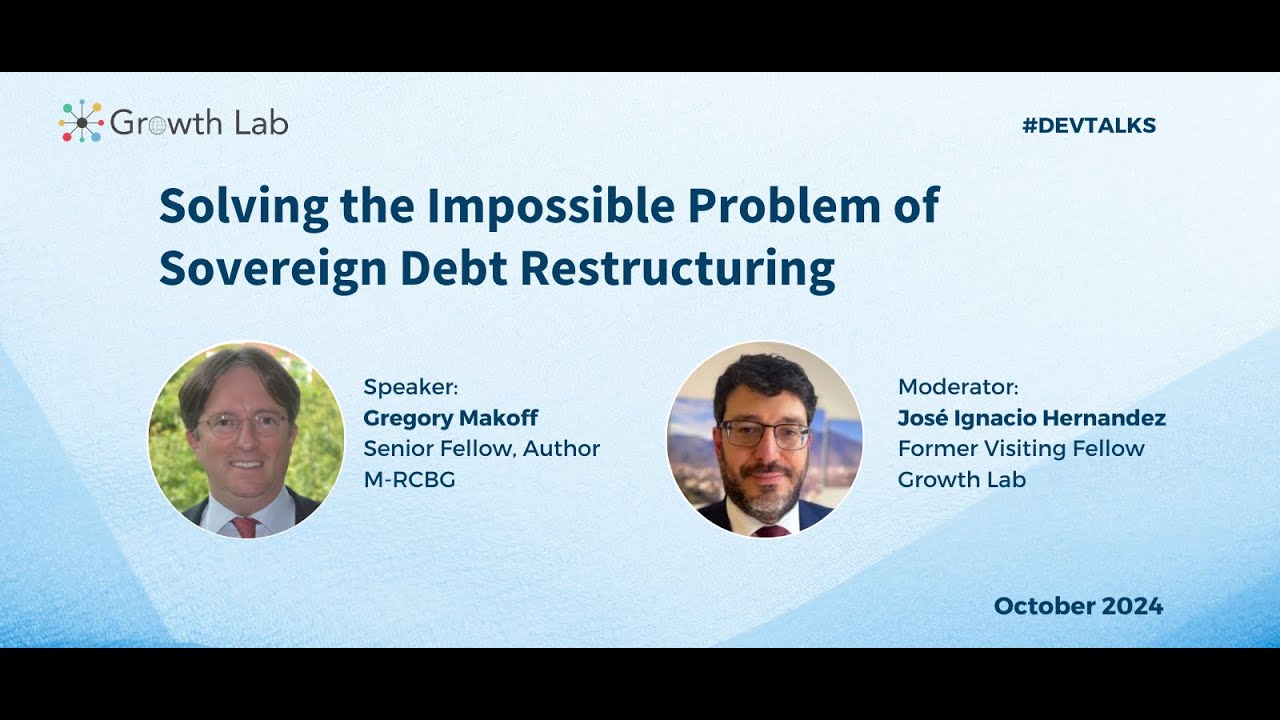 Growth Lab

#DEVTALKS

Solving the Impossible Problem of Sovereign Debt Restructuring

Speaker:
Gregory Makoff
Senior Fellow, Author
M-RCBG

Moderator:
José Ignacio Hernandez
Former Visiting Fellow
Growth Lab

October 2024